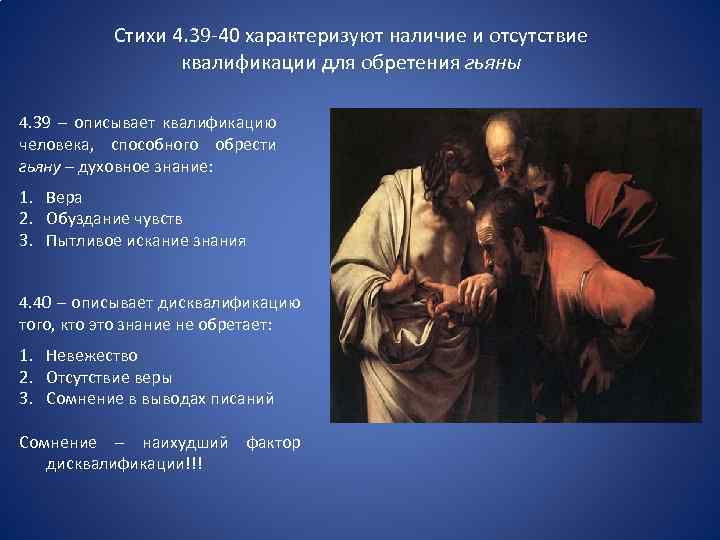 Стихи 4.39-40 характеризуют наличие и отсутствие квалификации для обретения гьяны

4.39 – описывает квалификацию человека, способного обрести гьяну – духовное знание:

1. Вера
2. Обуздание чувств
3. Пытливое искание знания

4.40 – описывает дисквалификацию того, кто это знание не обретает:

1. Невежество
2. Отсутствие веры
3. Сомнение в выводах писаний

Сомнение – наихудший фактор дисквалификации!!!